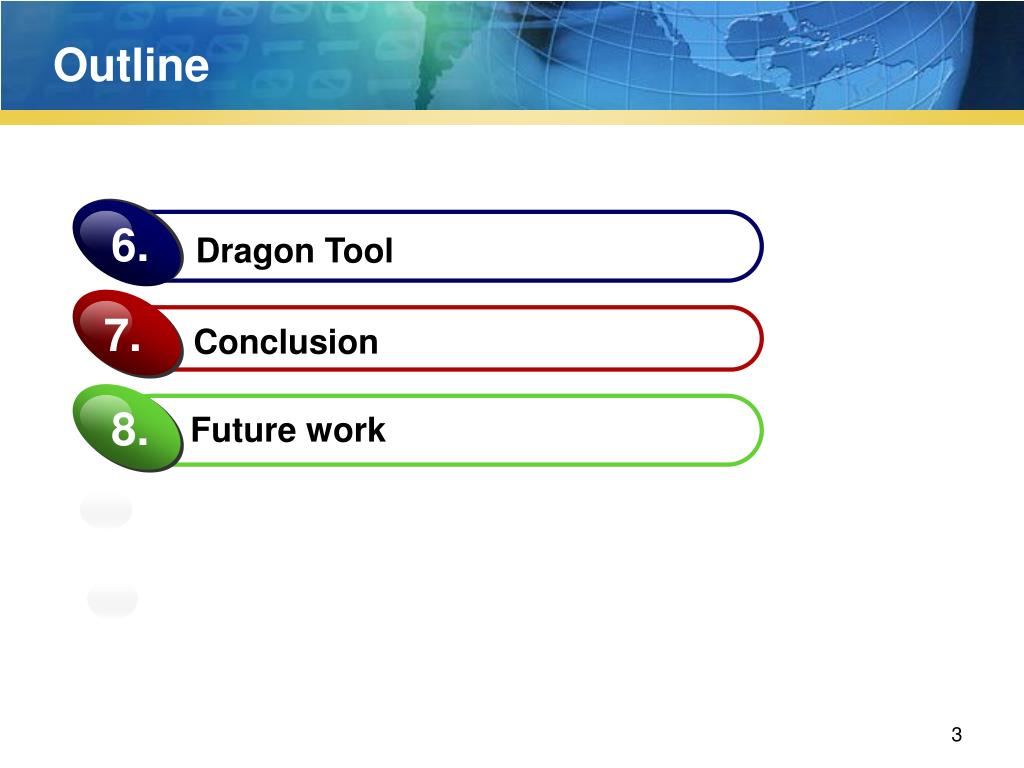 Outline

6. Dragon Tool

7. Conclusion

8. Future work

3